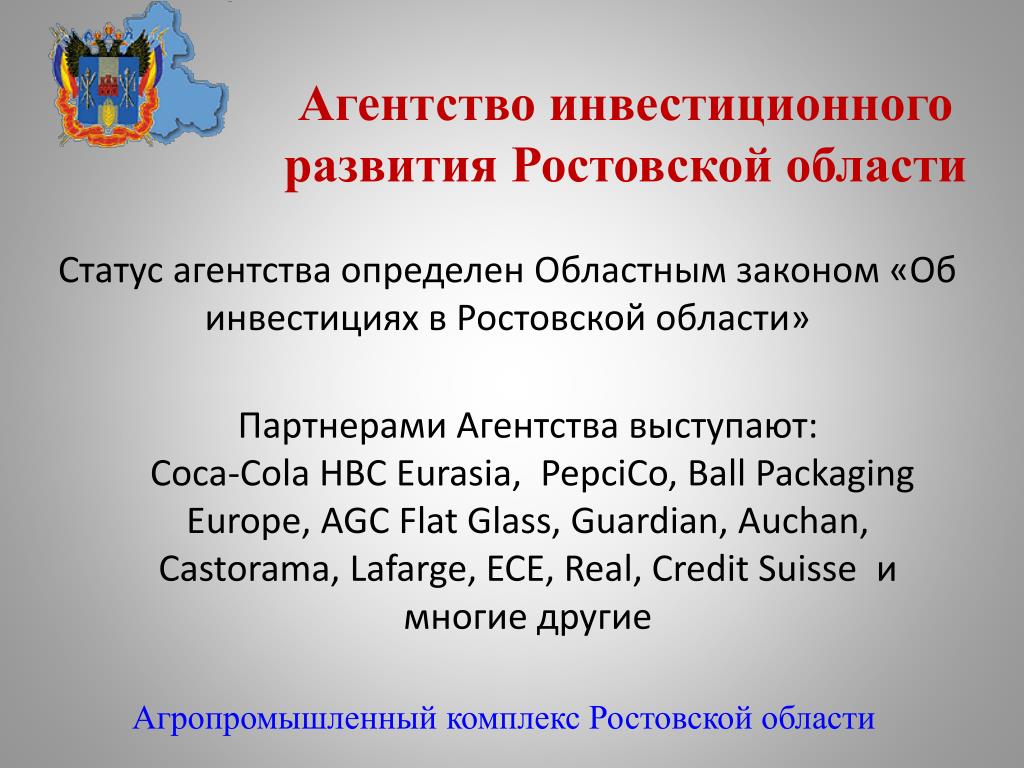 Агентство инвестиционного развития Ростовской области

Статус агентства определен Областным законом «Об инвестициях в Ростовской области»

Партнерами Агентства выступают: Coca-Cola HBC Eurasia, PepciCo, Ball Packaging Europe, AGC Flat Glass, Guardian, Auchan, Castorama, Lafarge, ECE, Real, Credit Suisse и многие другие

Агропромышленный комплекс Ростовской области